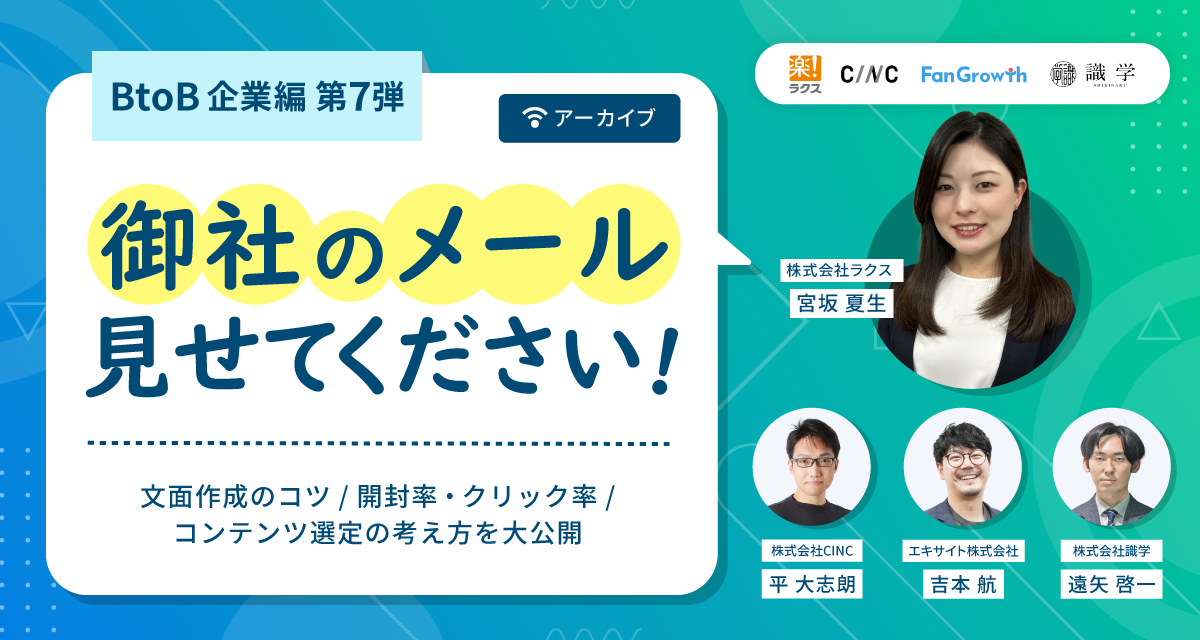 BtoB 企業編 第7弾

アーカイブ

御社のメール
見せてください!

文面作成のコツ / 開封率・クリック率 /
コンテンツ選定の考え方を大公開

楽! ラクス C/NC FanGrowth 識学

株式会社ラクス
宮坂 夏生

株式会社CINC
平 大志朗

エキサイト株式会社
吉本 航

株式会社識学
遠矢 啓一